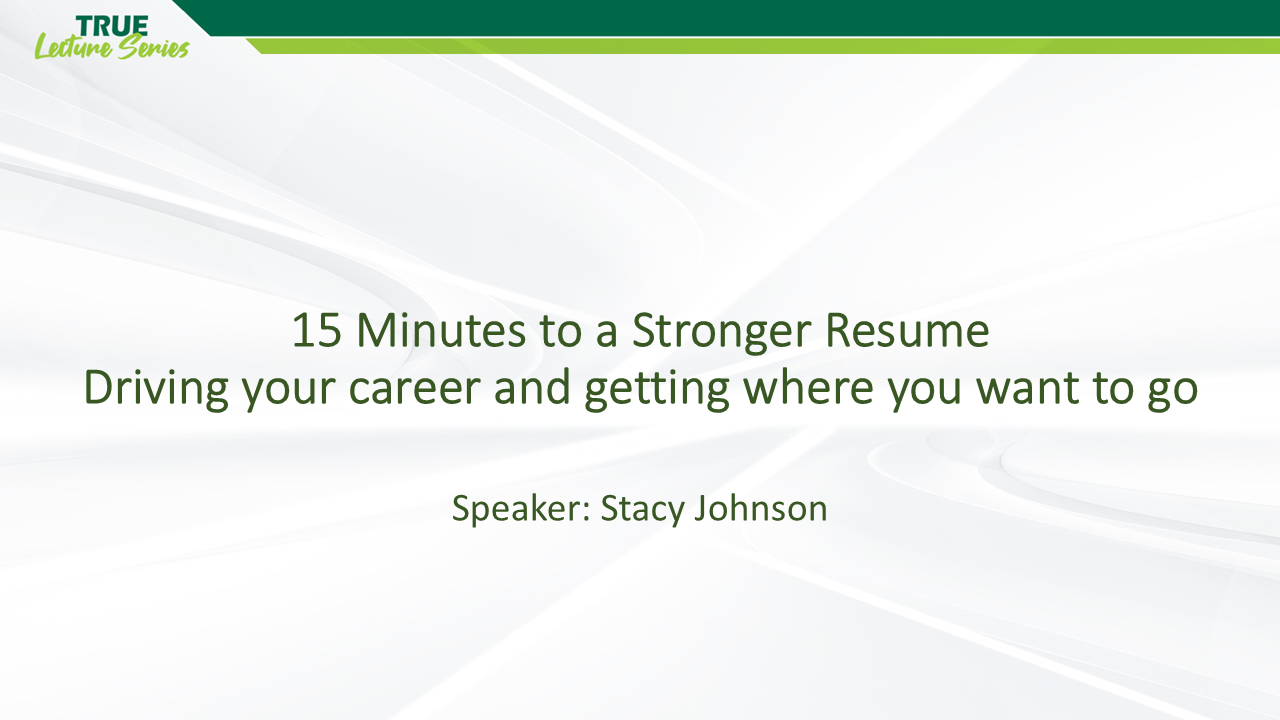 TRUE
Lecture Series

15 Minutes to a Stronger Resume
Driving your career and getting where you want to go

Speaker: Stacy Johnson